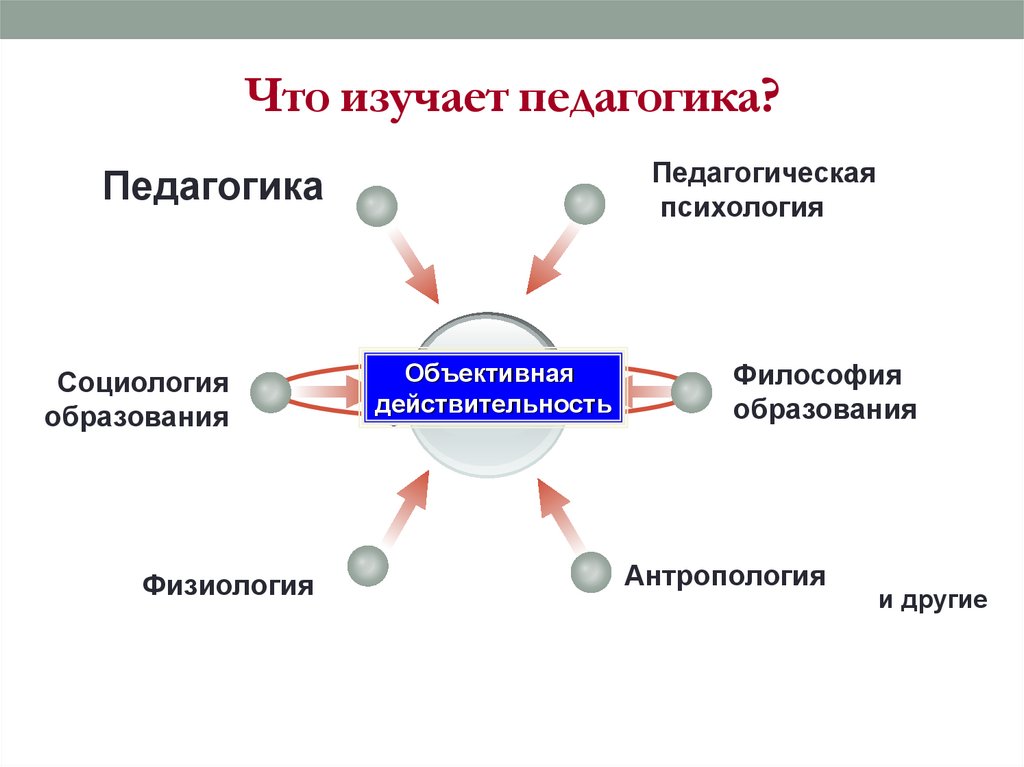 Что изучает педагогика?

Педагогика

Педагогическая психология

Социология образования

Объективная действительность

Философия образования

Физиология

Антропология

и другие